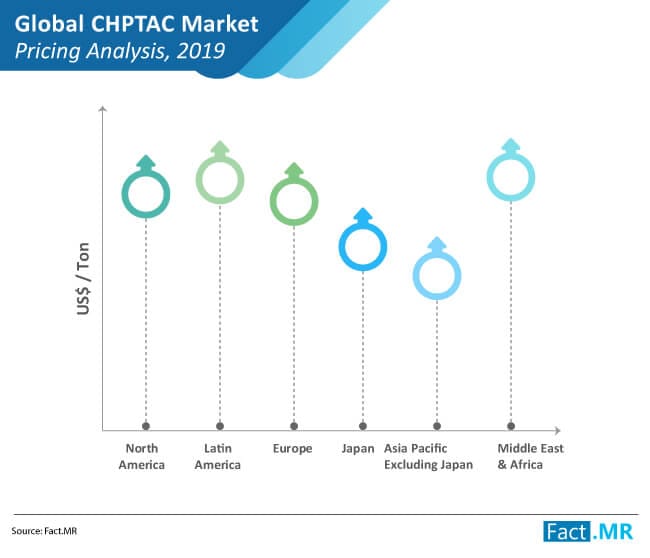 Global CHPTAC Market
Pricing Analysis, 2019

US$ / Ton

North America

Latin America

Europe

Japan

Asia Pacific Excluding Japan

Middle East & Africa

Source: Fact.MR

Fact.MR